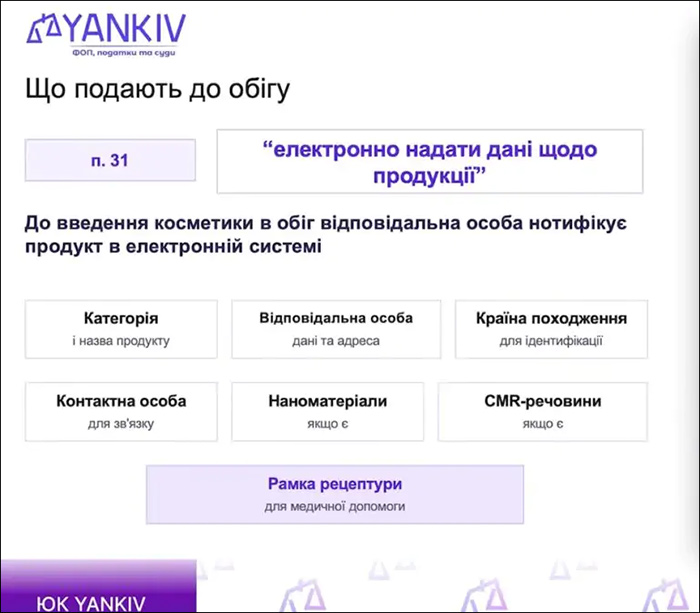 YANKIV
ФОП, податки та суди

Що подають до обігу

п. 31

“електронно надати дані щодо продукції”

До введення косметики в обіг відповідальна особа нотифікує продукт в електронній системі

Категорія
і назва продукту

Відповідальна особа
дані та адреса

Країна походження
для ідентифікації

Контактна особа
для зв'язку

Наноматеріали
якщо є

CMR-речовини
якщо є

Рамка рецептури
для медичної допомоги

ЮК YANKIV